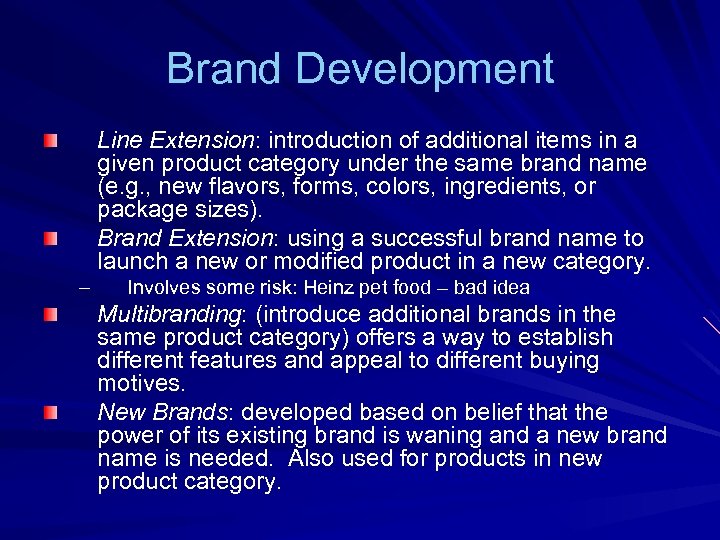 Brand Development

Line Extension: introduction of additional items in a given product category under the same brand name (e.g., new flavors, forms, colors, ingredients, or package sizes).

Brand Extension: using a successful brand name to launch a new or modified product in a new category.

– Involves some risk: Heinz pet food – bad idea

Multibranding: (introduce additional brands in the same product category) offers a way to establish different features and appeal to different buying motives.

New Brands: developed based on belief that the power of its existing brand is waning and a new brand name is needed. Also used for products in new product category.